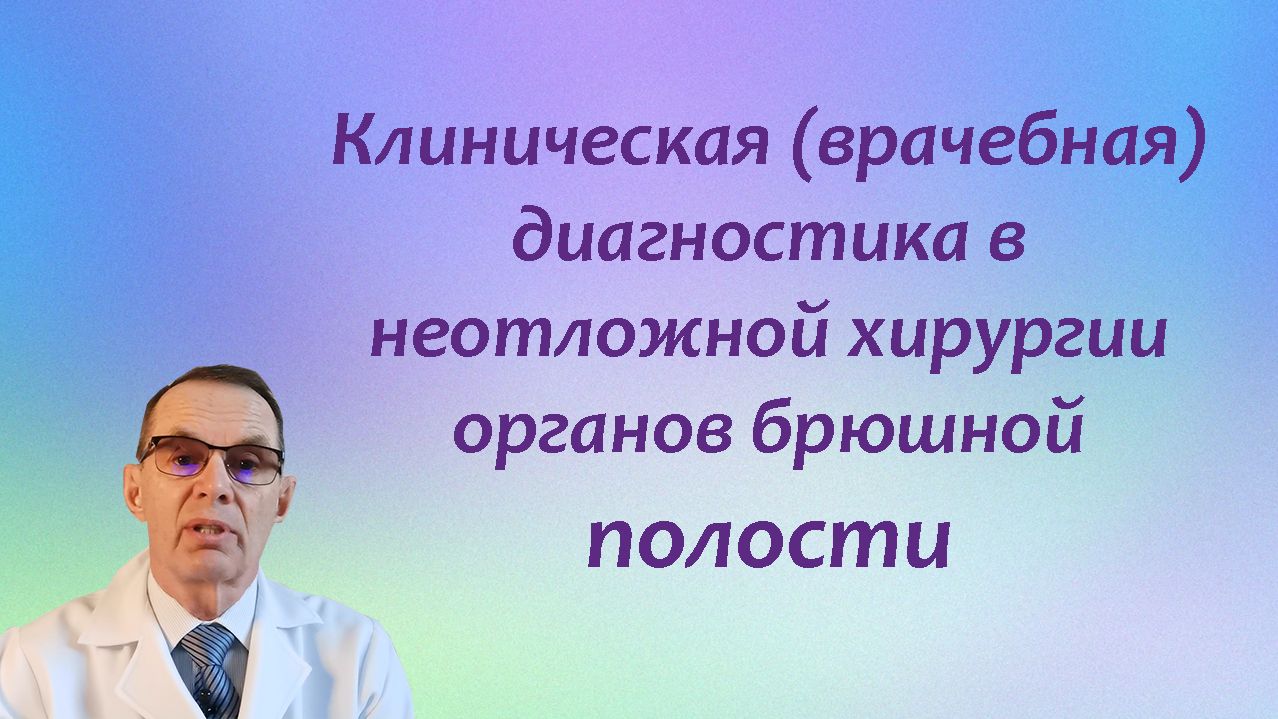 Клиническая (врачебная) диагностика в неотложной хирургии органов брюшной полости